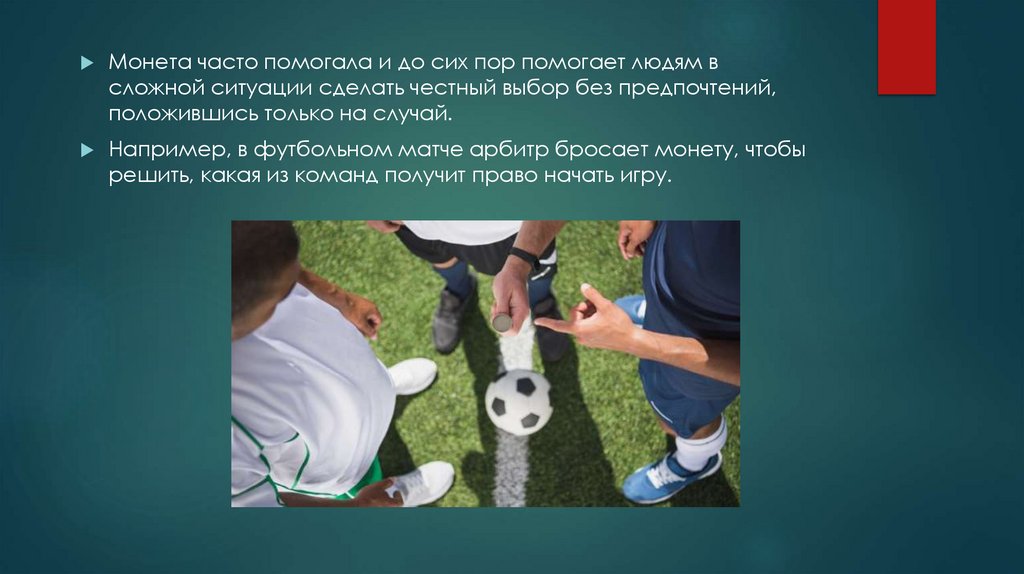 Монета часто помогала и до сих пор помогает людям в сложной ситуации сделать честный выбор без предпочтений, положившись только на случай.

Например, в футбольном матче арбитр бросает монету, чтобы решить, какая из команд получит право начать игру.